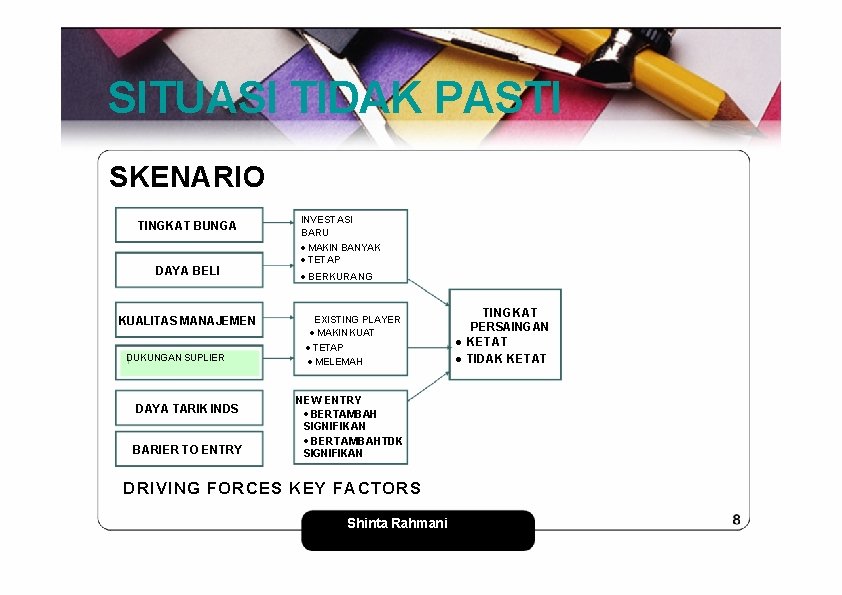 SITUASI TIDAK PASTI

SKENARIO

TINGKAT BUNGA

DAYA BELI

KUALITAS MANAJEMEN

DUKUNGAN SUPLIER

DAYA TARIK INDS

BARIER TO ENTRY

INVESTASI BARU
• MAKIN BANYAK
• TETAP
• BERKURANG

EXISTING PLAYER
• MAKIN KUAT
• TETAP
• MELEMAH

NEW ENTRY
• BERTAMBAH SIGNIFIKAN
• BERTAMBAH TDK SIGNIFIKAN

TINGKAT PERSAINGAN
• KETAT
• TIDAK KETAT

DRIVING FORCES KEY FACTORS

Shinta Rahmani

8